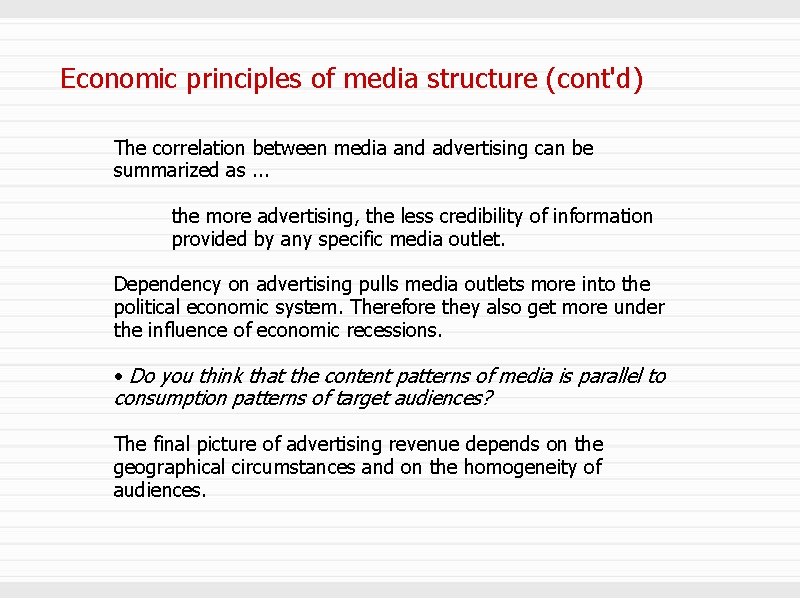 Economic principles of media structure (cont'd)

The correlation between media and advertising can be summarized as ...

the more advertising, the less credibility of information provided by any specific media outlet.

Dependency on advertising pulls media outlets more into the political economic system. Therefore they also get more under the influence of economic recessions.

• Do you think that the content patterns of media is parallel to consumption patterns of target audiences?

The final picture of advertising revenue depends on the geographical circumstances and on the homogeneity of audiences.